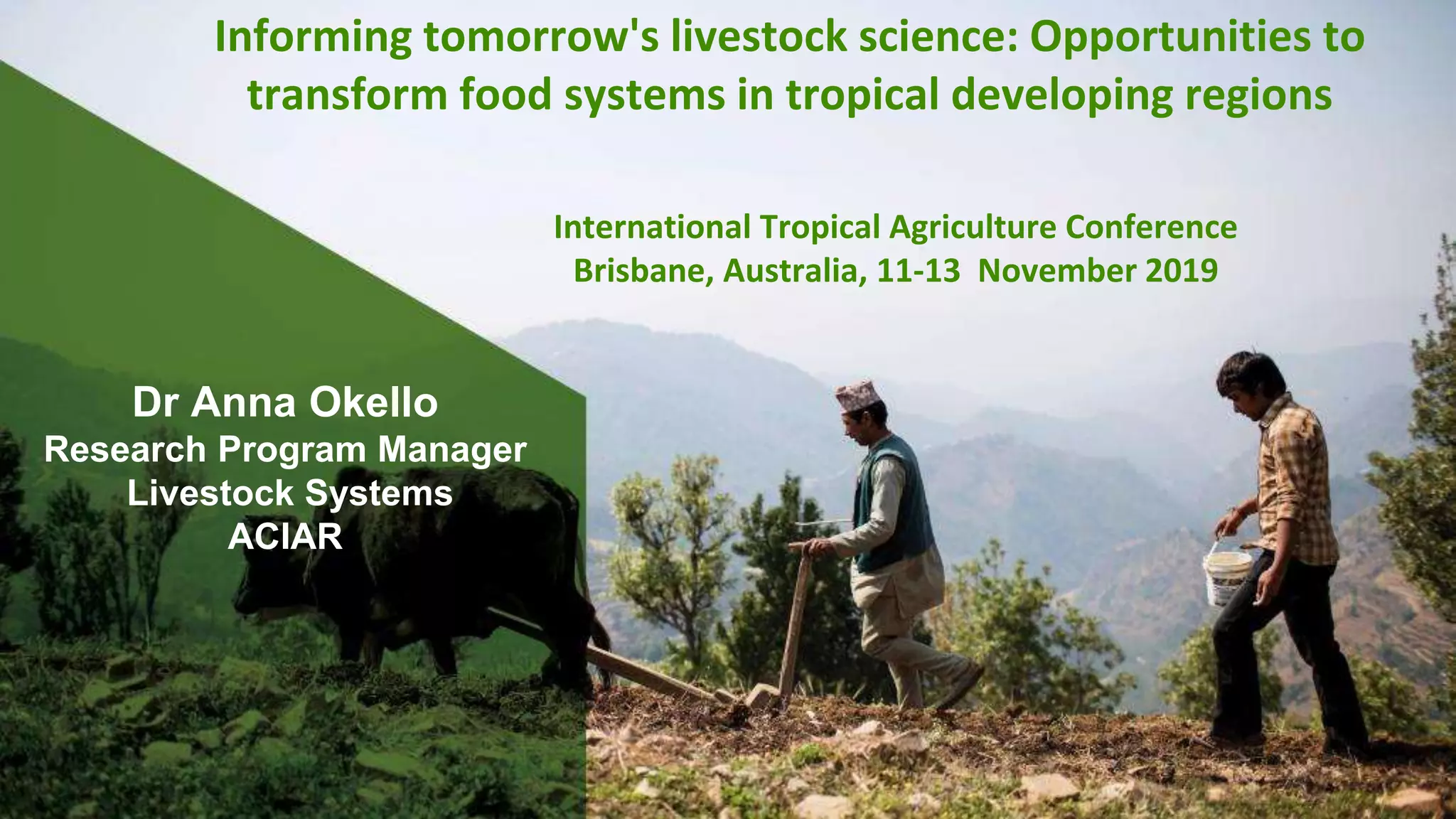 Informing tomorrow's livestock science: Opportunities to transform food systems in tropical developing regions

International Tropical Agriculture Conference
Brisbane, Australia, 11-13 November 2019

Dr Anna Okello
Research Program Manager
Livestock Systems
ACIAR